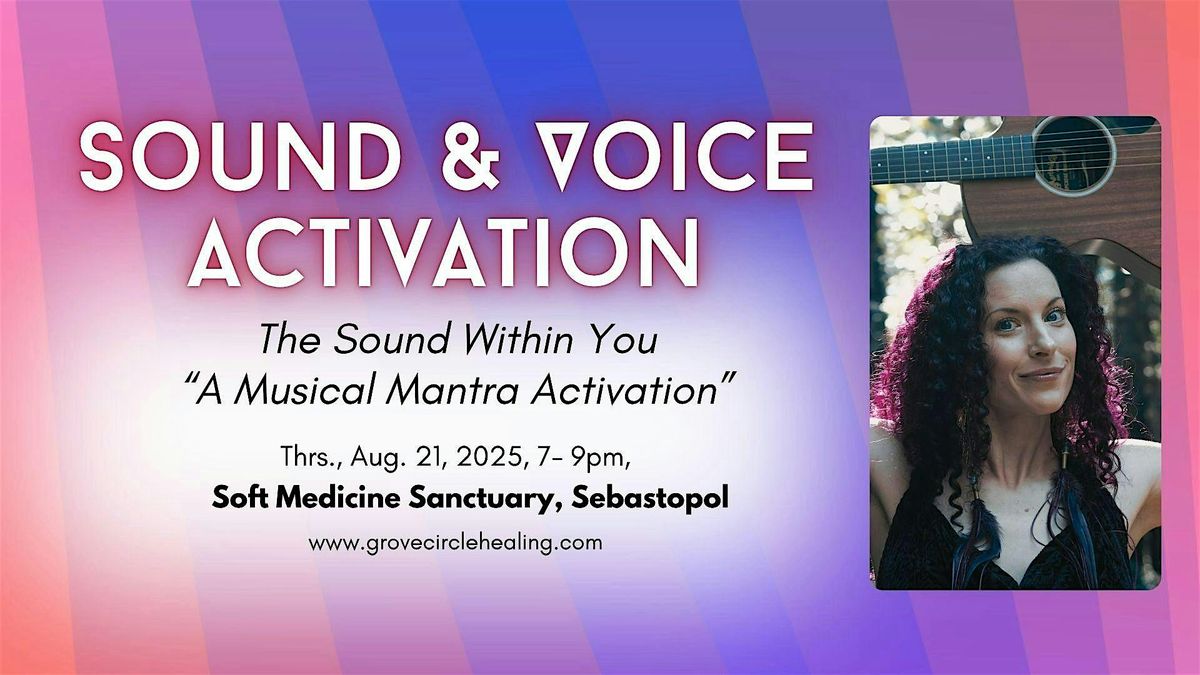 SOUND & VOICE ACTIVATION

The Sound Within You
"A Musical Mantra Activation"

Thrs., Aug. 21, 2025, 7- 9pm,
Soft Medicine Sanctuary, Sebastopol

www.grovecirclehealing.com